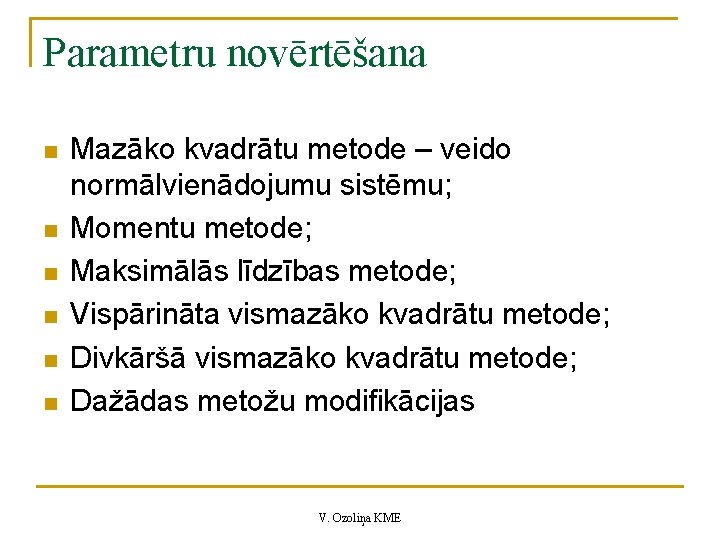 Parametru novērtēšana

- Mazāko kvadrātu metode – veido normālvienādojumu sistēmu;
- Momentu metode;
- Maksimālās līdzības metode;
- Vispārināta vismazāko kvadrātu metode;
- Divkāršā vismazāko kvadrātu metode;
- Dažādas metožu modifikācijas

V. Ozoliņa KME